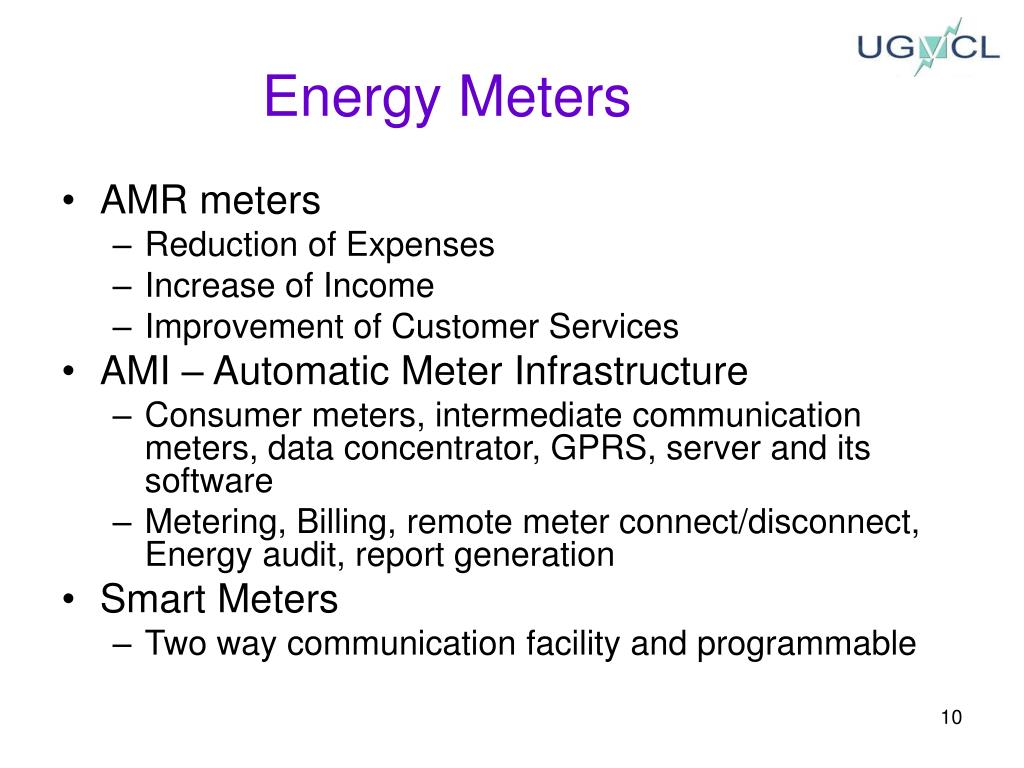 UGVCL

Energy Meters

• AMR meters
– Reduction of Expenses
– Increase of Income
– Improvement of Customer Services
• AMI – Automatic Meter Infrastructure
– Consumer meters, intermediate communication meters, data concentrator, GPRS, server and its software
– Metering, Billing, remote meter connect/disconnect, Energy audit, report generation
• Smart Meters
– Two way communication facility and programmable

10